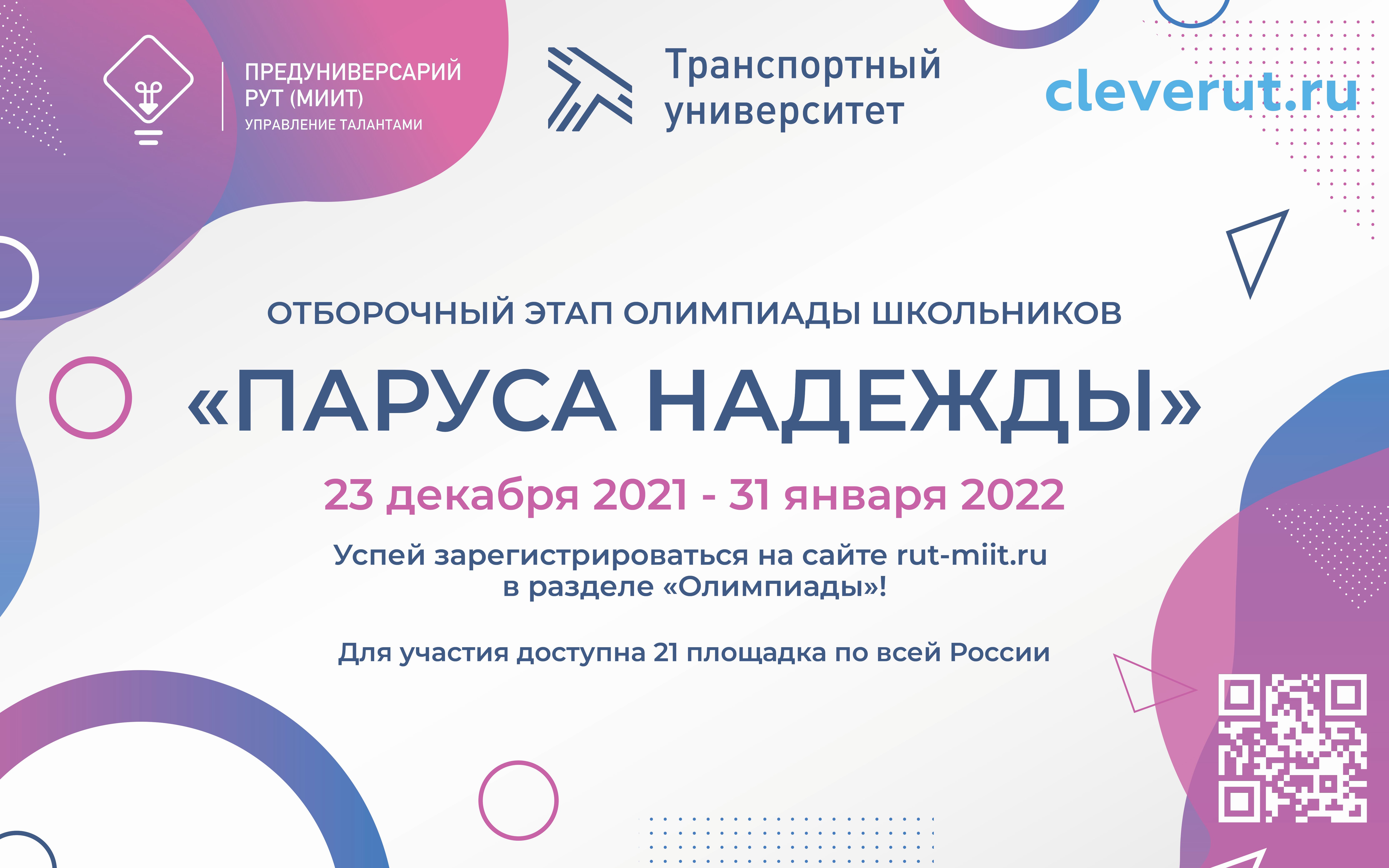 ПРЕДУНИВЕРСАРИЙ
РУТ (МИИТ)
УПРАВЛЕНИЕ ТАЛАНТАМИ

Транспортный университет

cleverut.ru

ОТБОРОЧНЫЙ ЭТАП ОЛИМПИАДЫ ШКОЛЬНИКОВ

«ПАРУСА НАДЕЖДЫ»

23 декабря 2021 - 31 января 2022

Успей зарегистрироваться на сайте rut-miit.ru в разделе «Олимпиады»!

Для участия доступна 21 площадка по всей России